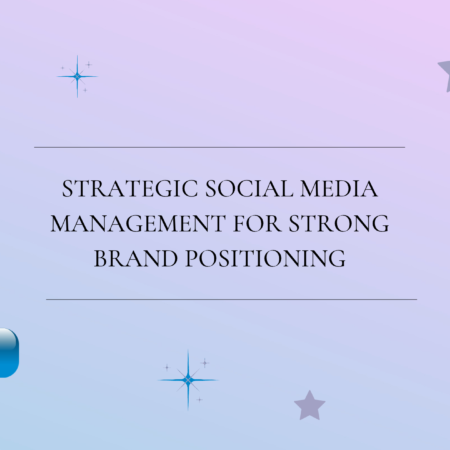 STRATEGIC SOCIAL MEDIA MANAGEMENT FOR STRONG BRAND POSITIONING